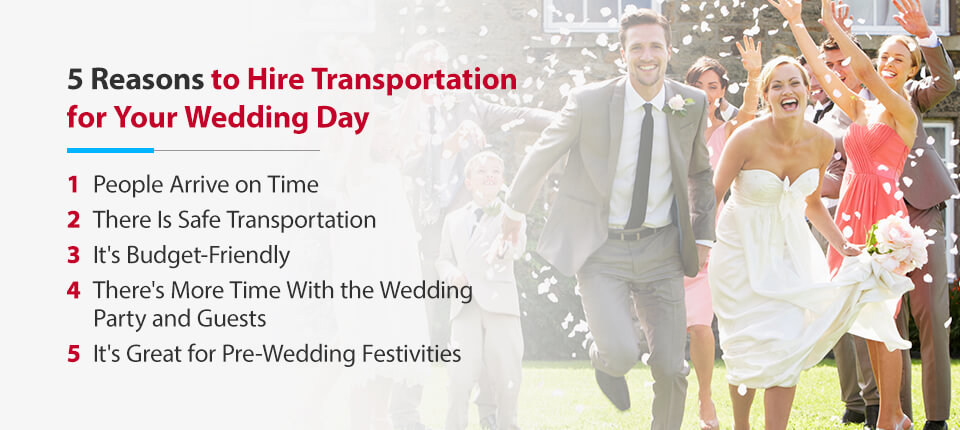 5 Reasons to Hire Transportation for Your Wedding Day

1 People Arrive on Time
2 There Is Safe Transportation
3 It's Budget-Friendly
4 There's More Time With the Wedding Party and Guests
5 It's Great for Pre-Wedding Festivities